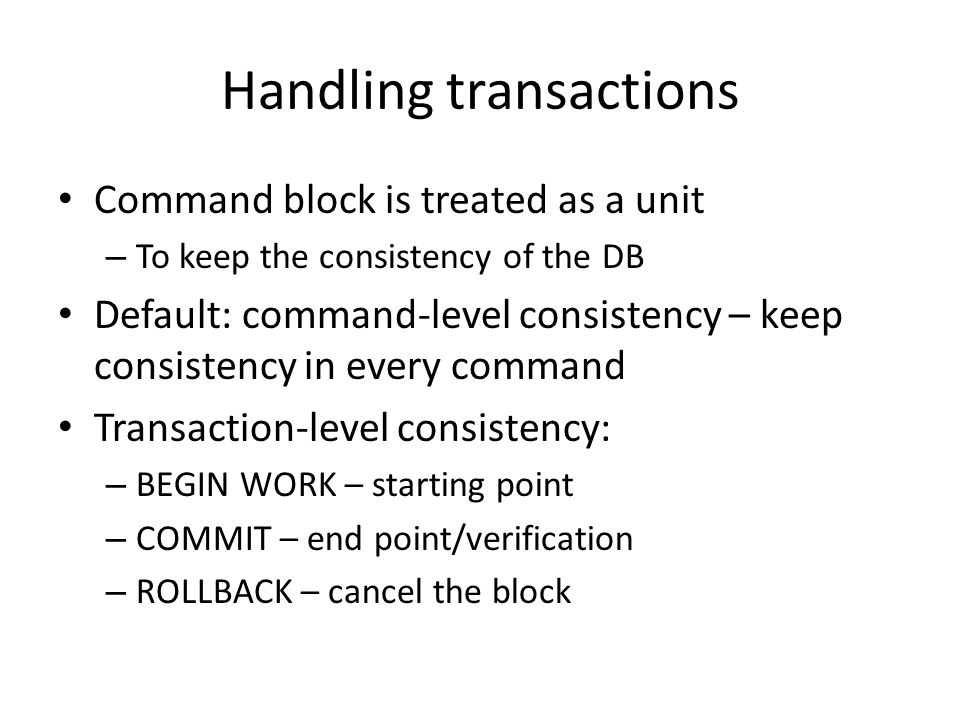 Handling transactions

• Command block is treated as a unit
– To keep the consistency of the DB

• Default: command-level consistency – keep consistency in every command

• Transaction-level consistency:
– BEGIN WORK – starting point
– COMMIT – end point/verification
– ROLLBACK – cancel the block